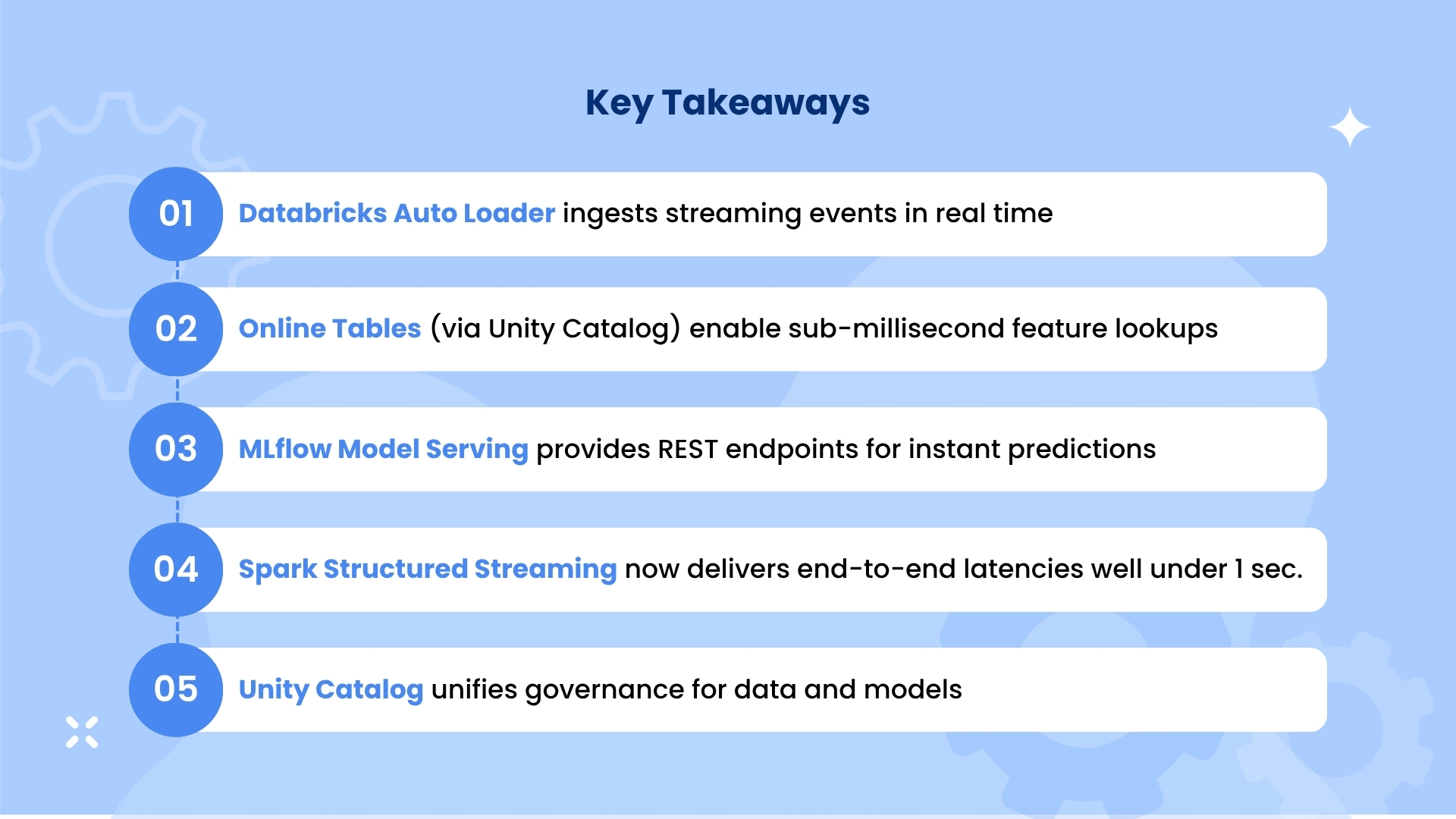 Key Takeaways

01 Databricks Auto Loader ingests streaming events in real time

02 Online Tables (via Unity Catalog) enable sub-millisecond feature lookups

03 MLflow Model Serving provides REST endpoints for instant predictions

04 Spark Structured Streaming now delivers end-to-end latencies well under 1 sec.

05 Unity Catalog unifies governance for data and models